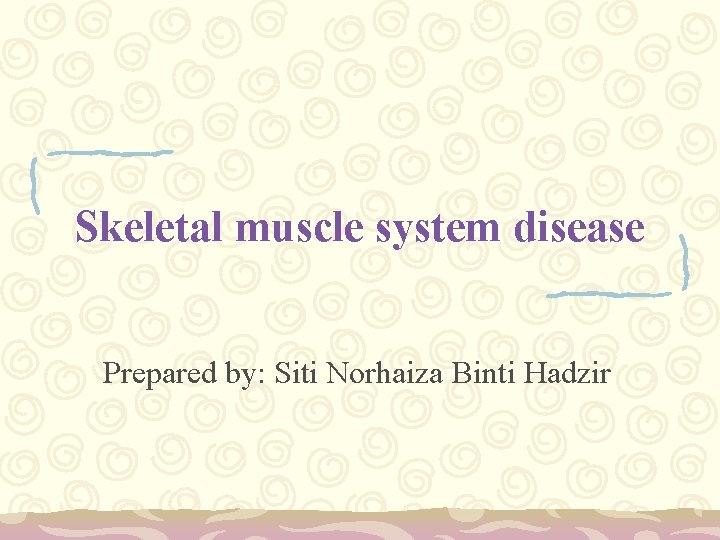 Skeletal muscle system disease

Prepared by: Siti Norhaiza Binti Hadzir